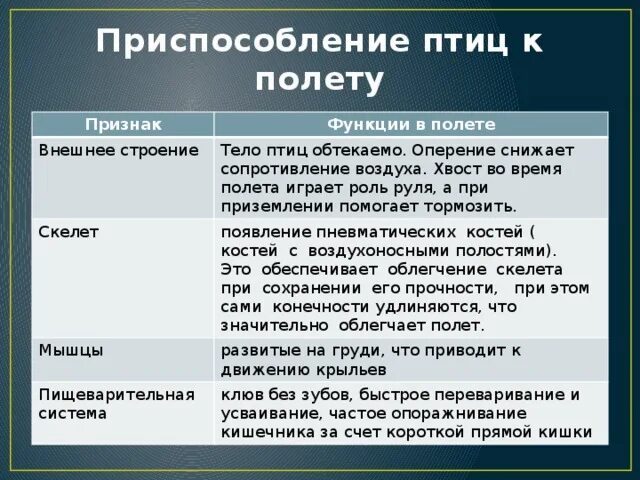 Приспособление птиц к полету

| Признак | Функции в полете |
|---|---|
| Внешнее строение | Тело птиц обтекаемо. Оперение снижает сопротивление воздуха. Хвост во время полета играет роль руля, а при приземлении помогает тормозить. |
| Скелет | появление пневматических костей ( костей с воздухоносными полостями). Это обеспечивает облегчение скелета при сохранении его прочности, при этом сами конечности удлиняются, что значительно облегчает полет. |
| Мышцы | развитые на груди, что приводит к движению крыльев |
| Пищеварительная система | клюв без зубов, быстрое переваривание и усваивание, частое опоражнивание кишечника за счет короткой прямой кишки |